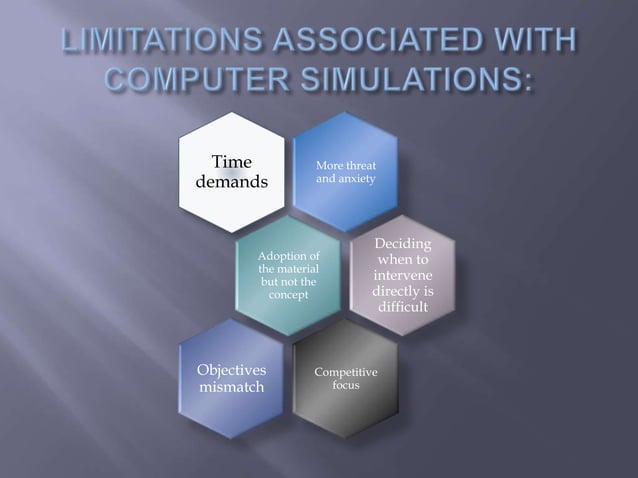 LIMITATIONS ASSOCIATED WITH COMPUTER SIMULATIONS:

Time demands

More threat and anxiety

Adoption of the material but not the concept

Deciding when to intervene directly is difficult

Objectives mismatch

Competitive focus